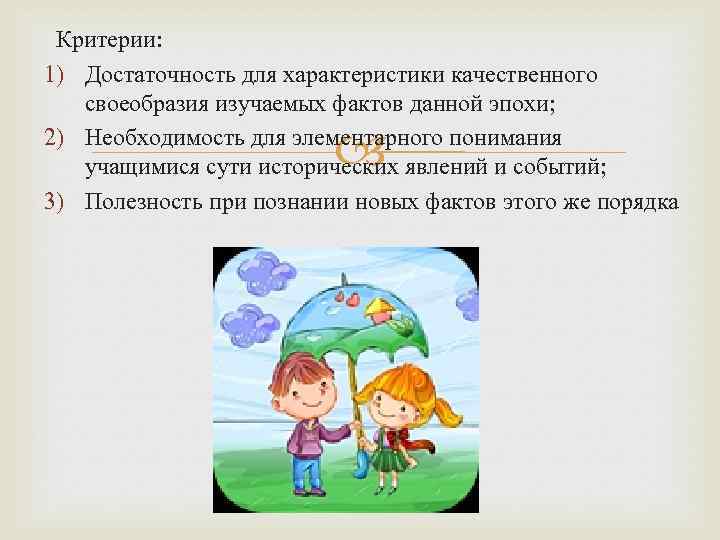 Критерии:

1) Достаточность для характеристики качественного своеобразия изучаемых фактов данной эпохи;

2) Необходимость для элементарного понимания учащимися сути исторических явлений и событий;

3) Полезность при познании новых фактов этого же порядка